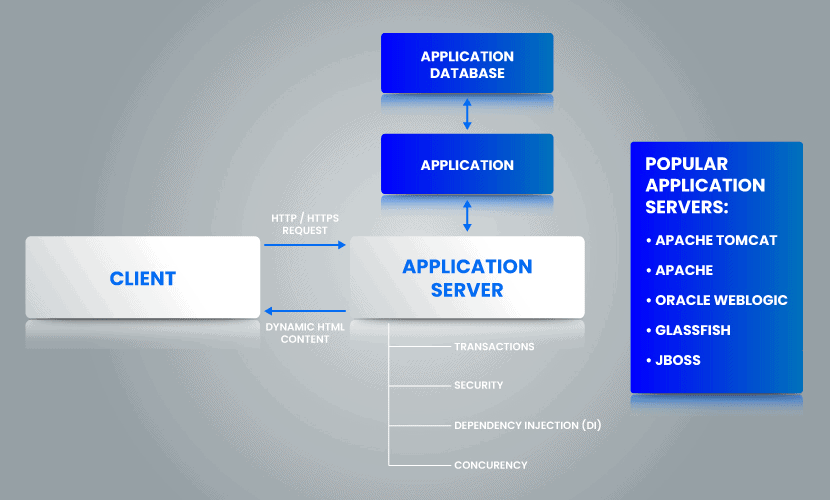 APPLICATION DATABASE

APPLICATION

HTTP / HTTPS REQUEST

CLIENT

APPLICATION SERVER

DYNAMIC HTML CONTENT

TRANSACTIONS

SECURITY

DEPENDENCY INJECTION (DI)

CONCURENCY

POPULAR APPLICATION SERVERS:

• APACHE TOMCAT

• APACHE

• ORACLE WEBLOGIC

• GLASSFISH

• JBOSS